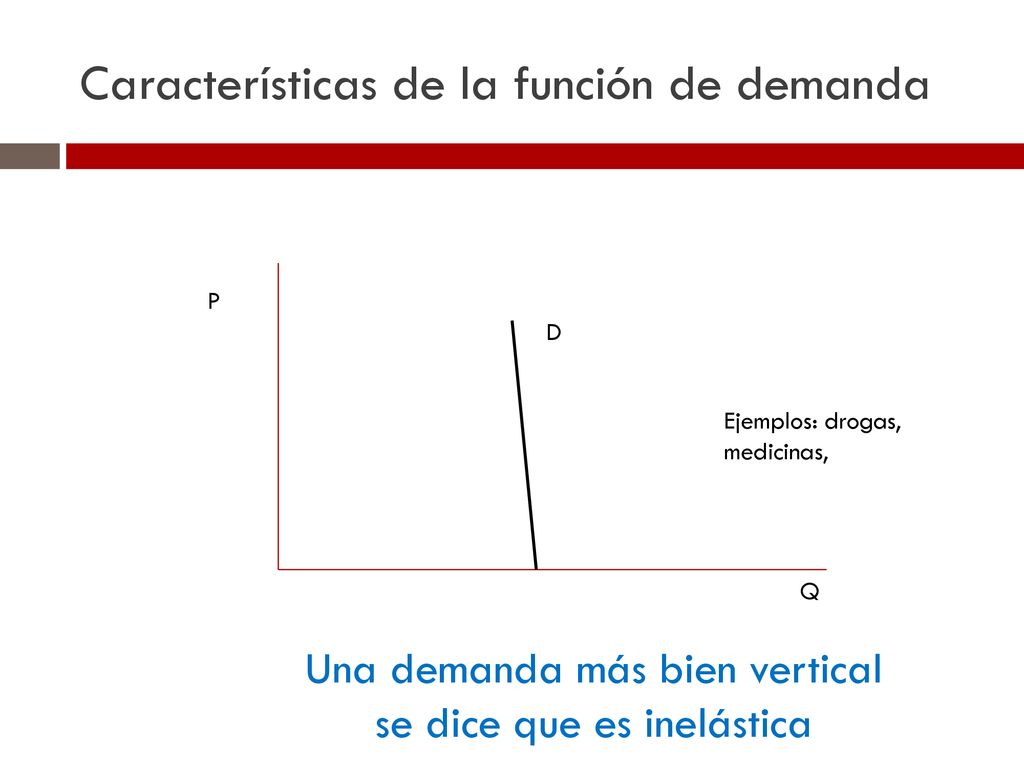 Características de la función de demanda

P

D

Ejemplos: drogas, medicinas,

Q

Una demanda más bien vertical se dice que es inelástica